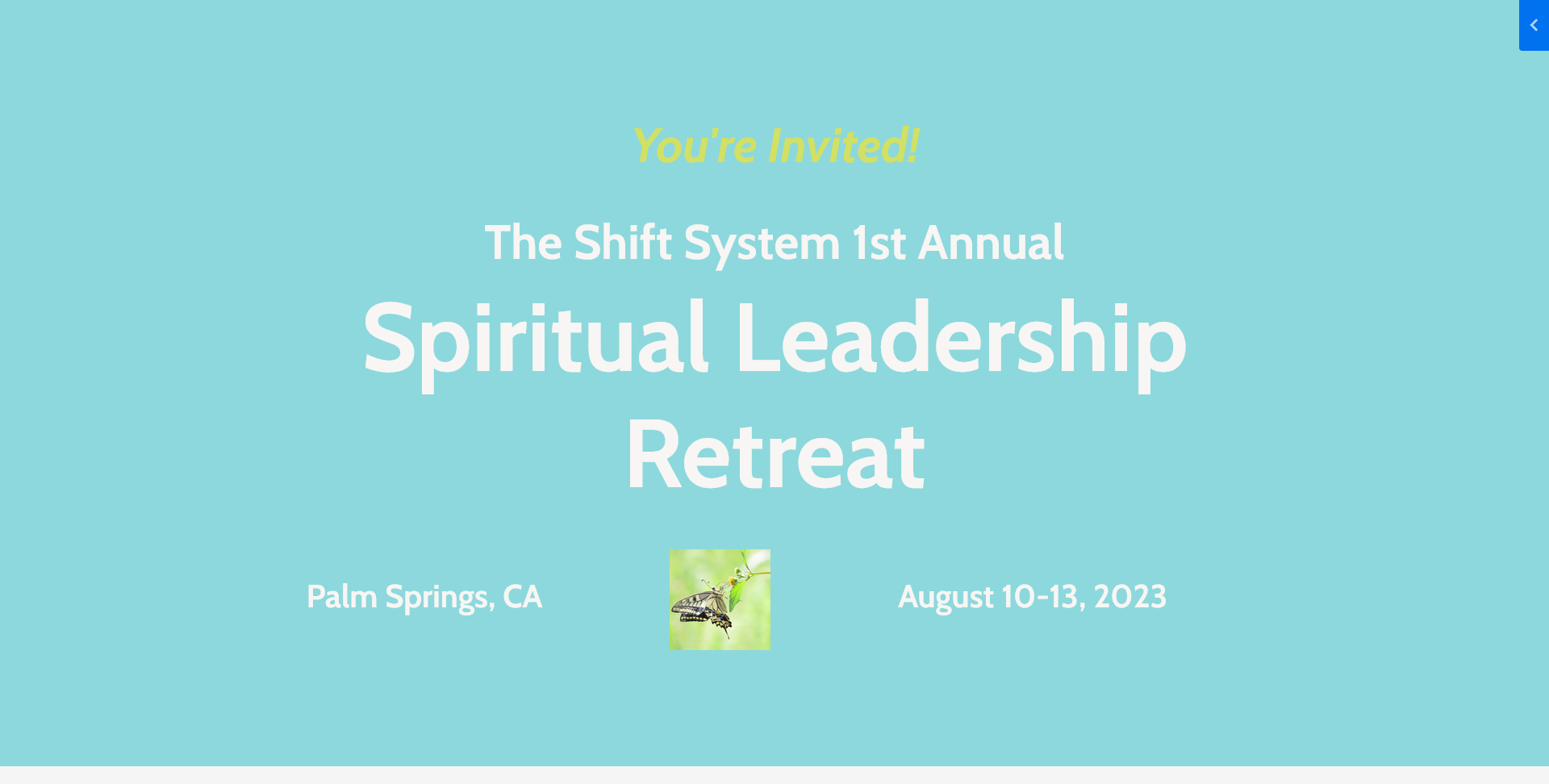 You're Invited!

The Shift System 1st Annual

Spiritual Leadership Retreat

Palm Springs, CA

August 10-13, 2023